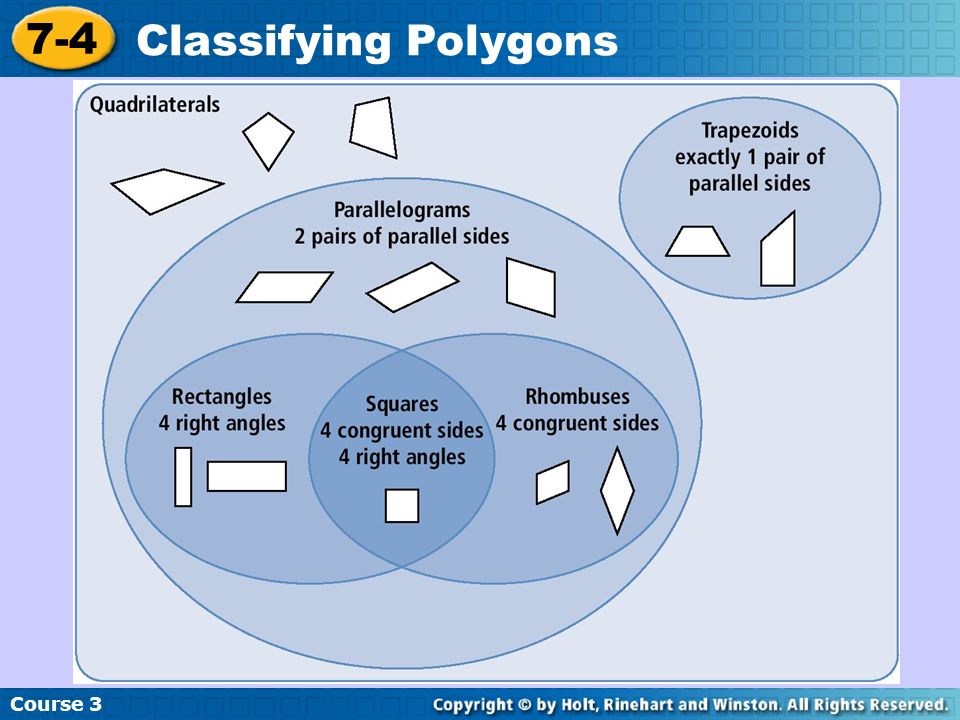 7-4 Classifying Polygons

Quadrilaterals

Trapezoids
exactly 1 pair of
parallel sides

Parallelograms
2 pairs of parallel sides

Rectangles
4 right angles

Squares
4 congruent sides
4 right angles

Rhombuses
4 congruent sides

Course 3

Copyright © by Holt, Rinehart and Winston. All Rights Reserved.